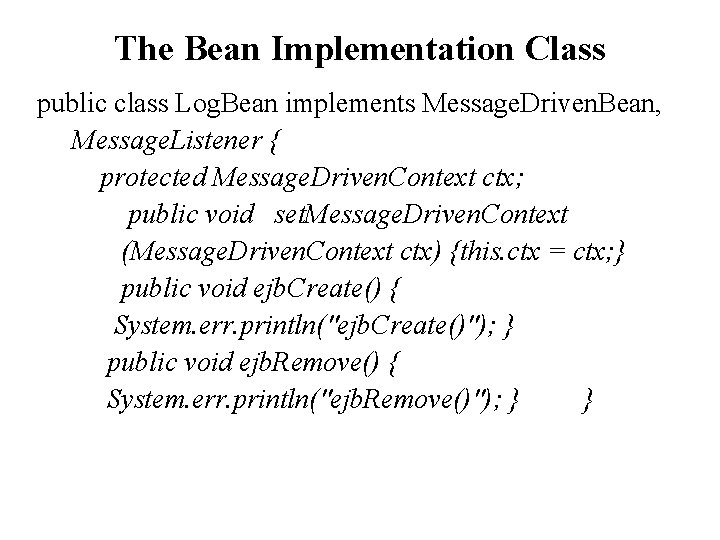 The Bean Implementation Class

public class LogBean implements MessageDrivenBean,
MessageListener {
protected MessageDrivenContext ctx;
public void setMessageDrivenContext
(MessageDrivenContext ctx) {this.ctx = ctx;}
public void ejbCreate() {
System.err.println("ejbCreate()"); }
public void ejbRemove() {
System.err.println("ejbRemove()"); } }